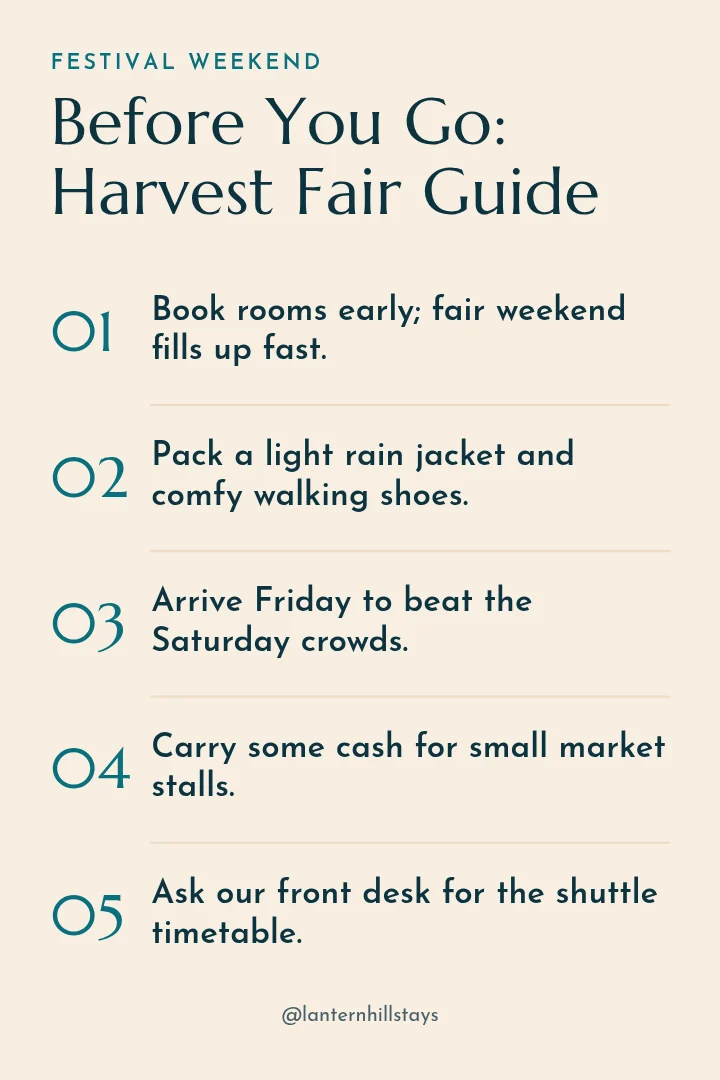 FESTIVAL WEEKEND

Before You Go: Harvest Fair Guide

01 Book rooms early; fair weekend fills up fast.

02 Pack a light rain jacket and comfy walking shoes.

03 Arrive Friday to beat the Saturday crowds.

04 Carry some cash for small market stalls.

05 Ask our front desk for the shuttle timetable.

@lanternhillstays